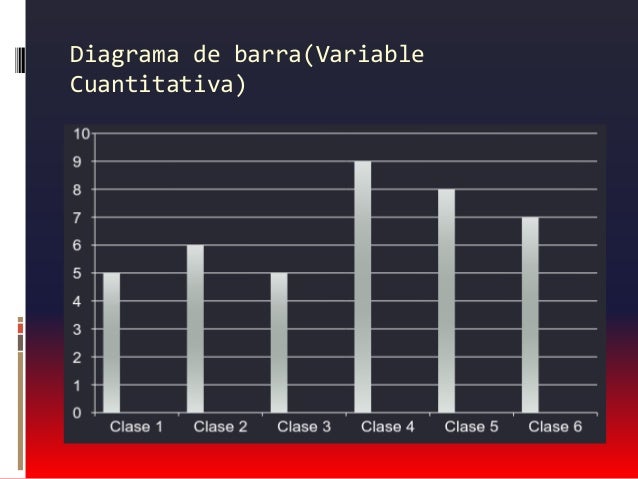 Diagrama de barra(Variable Cuantitativa)

10
9
8
7
6
5
4
3
2
1
0

Clase 1 Clase 2 Clase 3 Clase 4 Clase 5 Clase 6